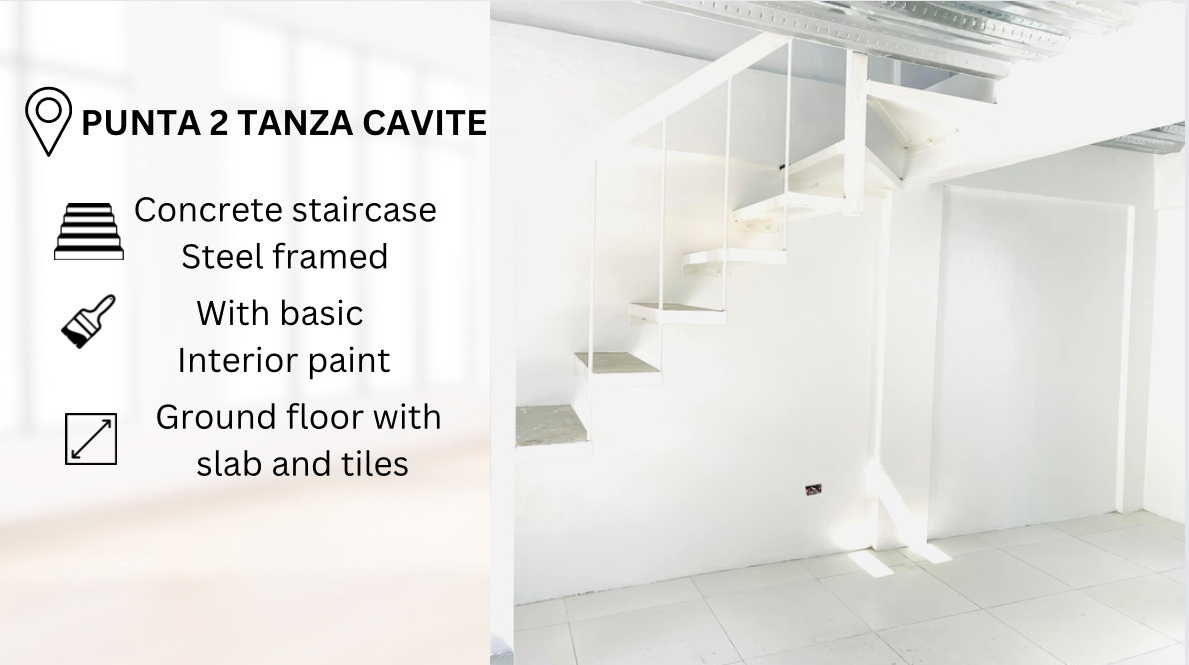 PUNTA 2 TANZA CAVITE

Concrete staircase
Steel framed

With basic
Interior paint

Ground floor with
slab and tiles